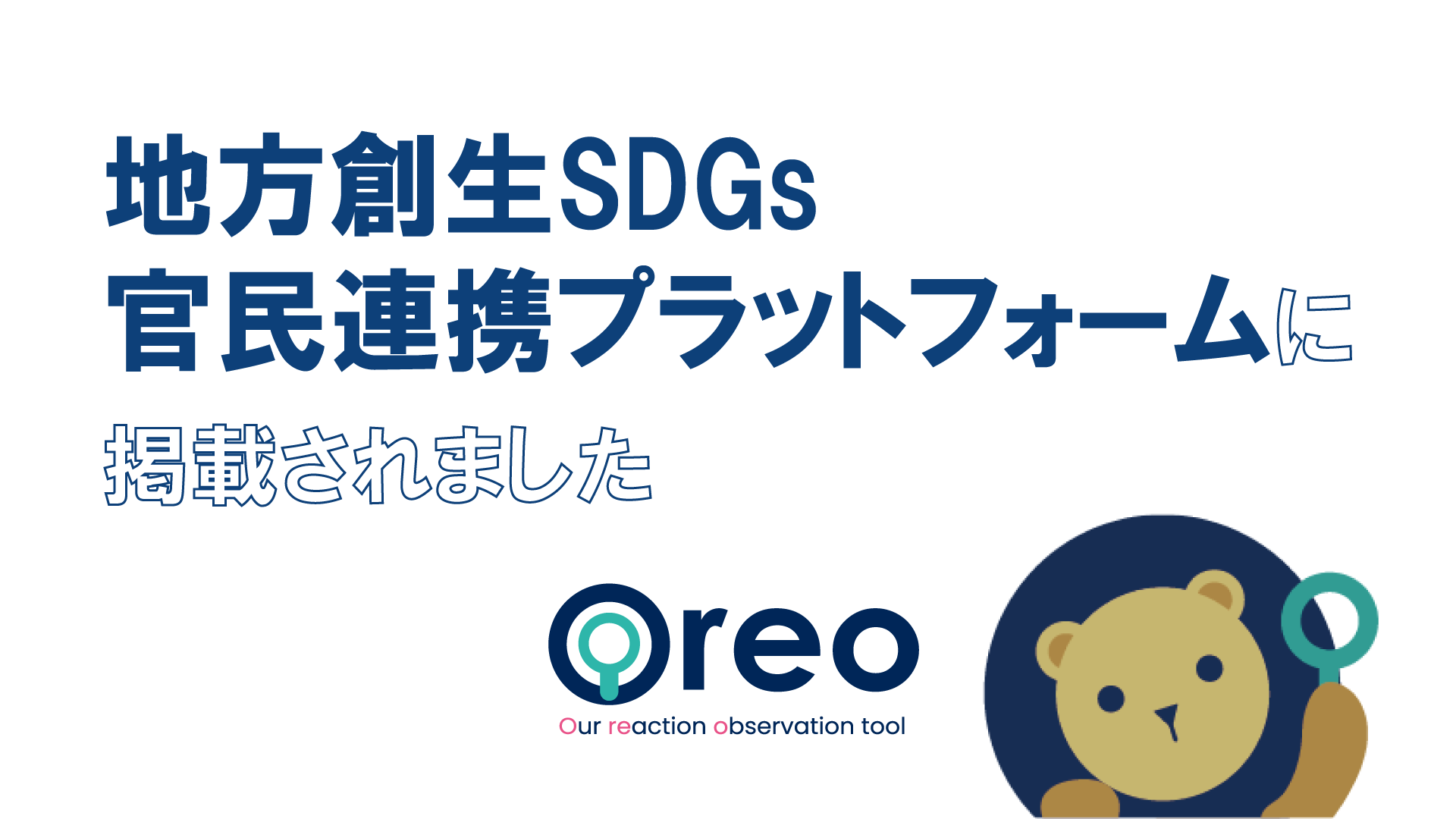 地方創生SDGs
官民連携プラットフォームに
掲載されました

Oreo
Our reaction observation tool